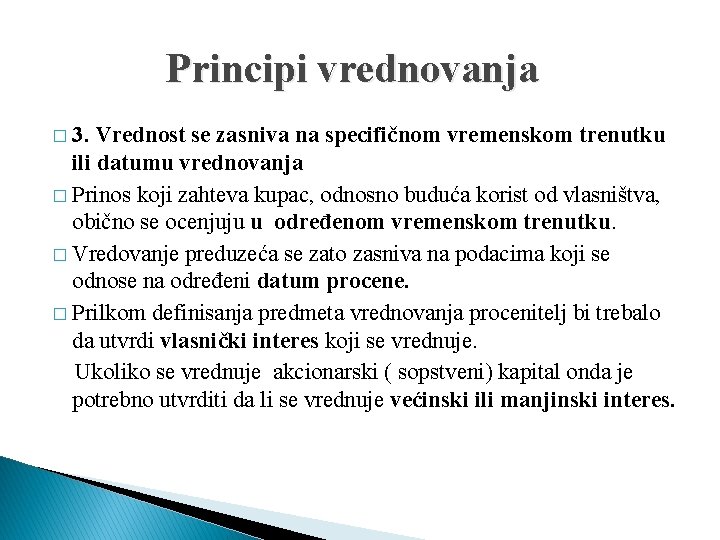 Principi vrednovanja

□ 3. Vrednost se zasniva na specifičnom vremenskom trenutku ili datumu vrednovanja

□ Prinos koji zahteva kupac, odnosno buduća korist od vlasništva, obično se ocenjuju u određenom vremenskom trenutku.

□ Vredovanje preduzeća se zato zasniva na podacima koji se odnose na određeni datum procene.

□ Prilkom definisanja predmeta vrednovanja procenitelj bi trebalo da utvrdi vlasnički interes koji se vrednuje.

Ukoliko se vrednuje akcionarski ( sopstveni) kapital onda je potrebno utvrditi da li se vrednuje većinski ili manjinski interes.